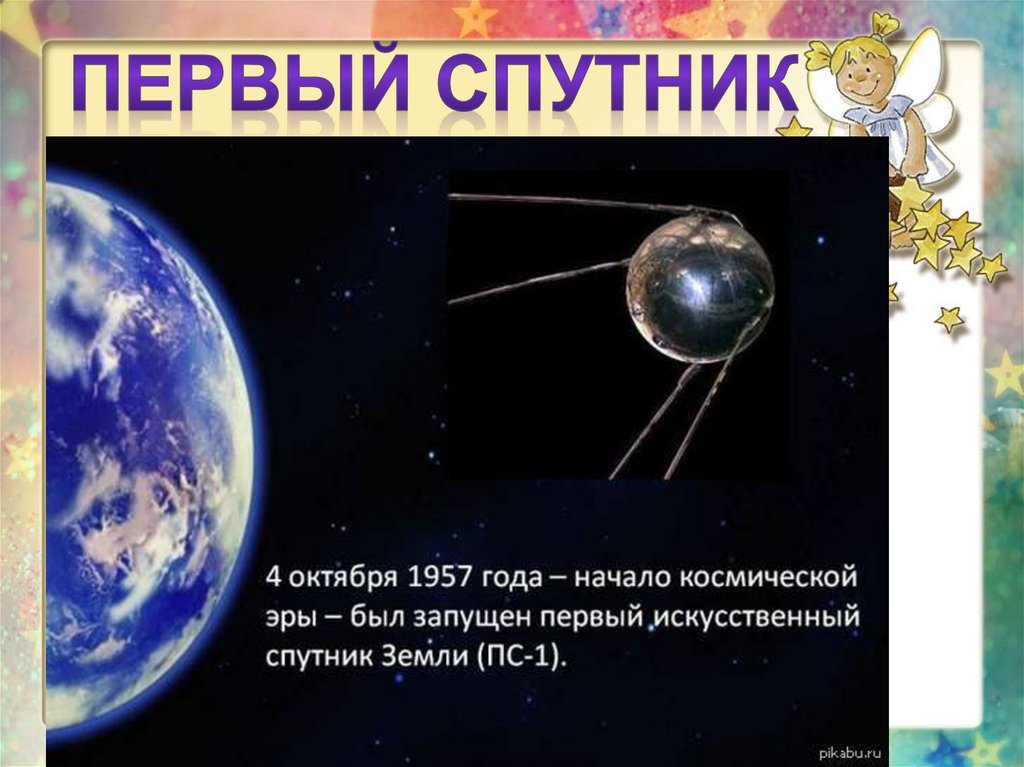 ПЕРВЫЙ СПУТНИК

4 октября 1957 года – начало космической эры – был запущен первый искусственный спутник Земли (ПС-1).

pikabu.ru